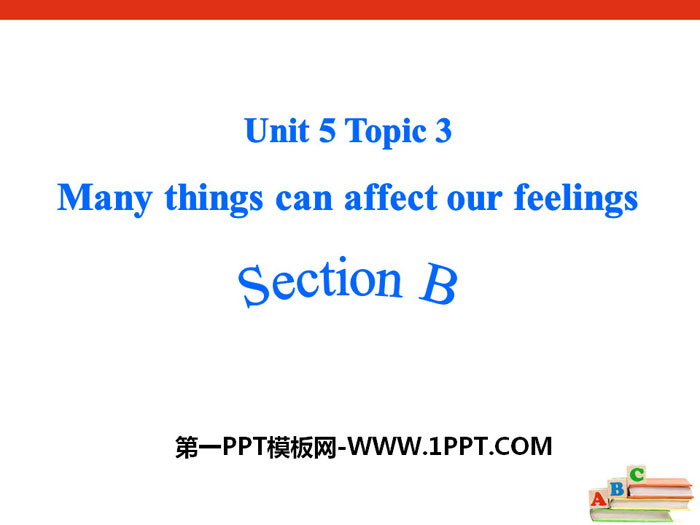 Unit 5 Topic 3

Many things can affect our feelings

Section B

第一PPT模板网-WWW.1PPT.COM

A B C